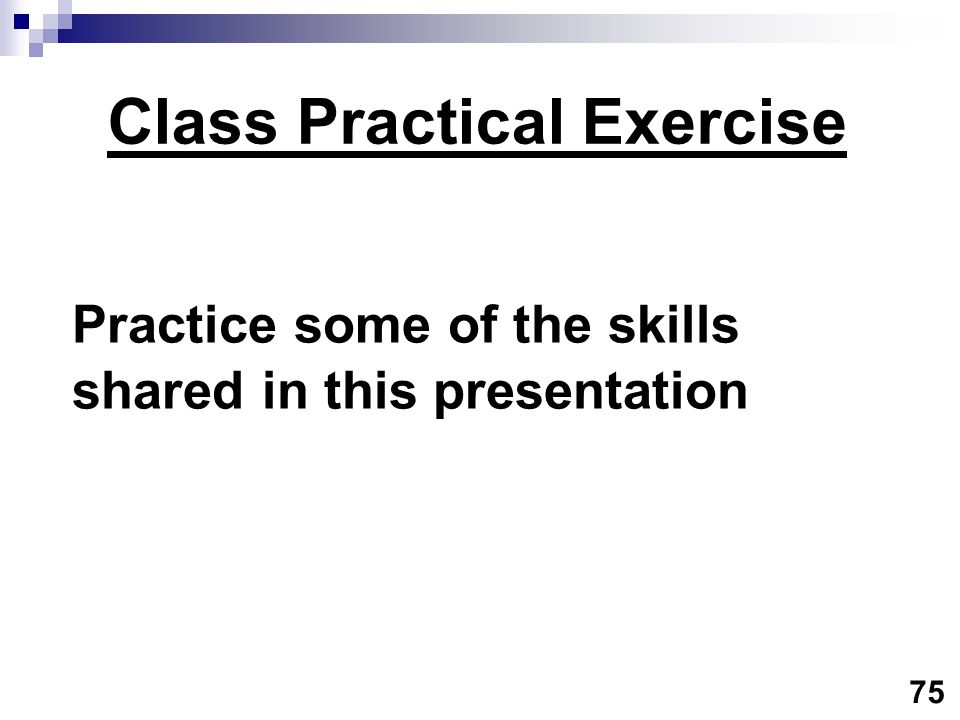 Class Practical Exercise

Practice some of the skills shared in this presentation

75